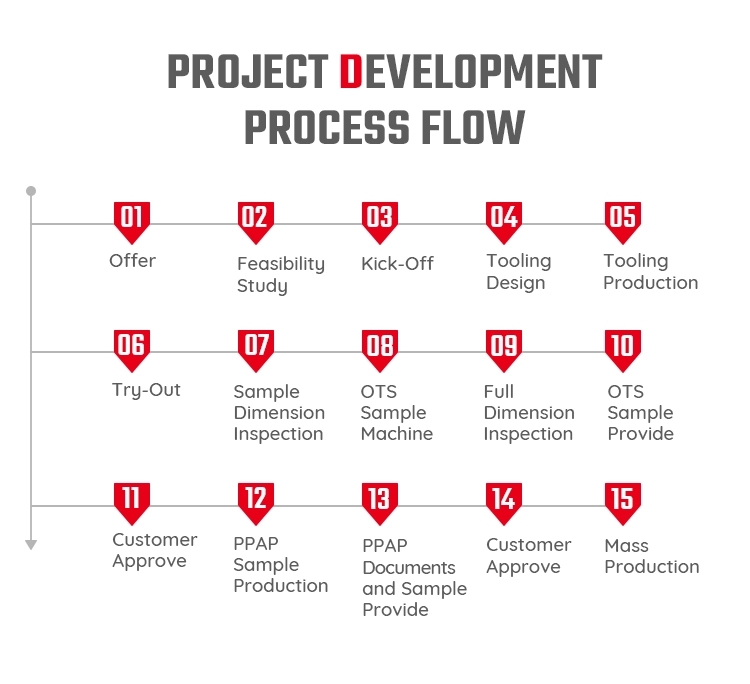 PROJECT DEVELOPMENT PROCESS FLOW

01
Offer

02
Feasibility Study

03
Kick-Off

04
Tooling Design

05
Tooling Production

06
Try-Out

07
Sample Dimension Inspection

08
OTS Sample Machine

09
Full Dimension Inspection

10
OTS Sample Provide

11
Customer Approve

12
PPAP Sample Production

13
PPAP Documents and Sample Provide

14
Customer Approve

15
Mass Production